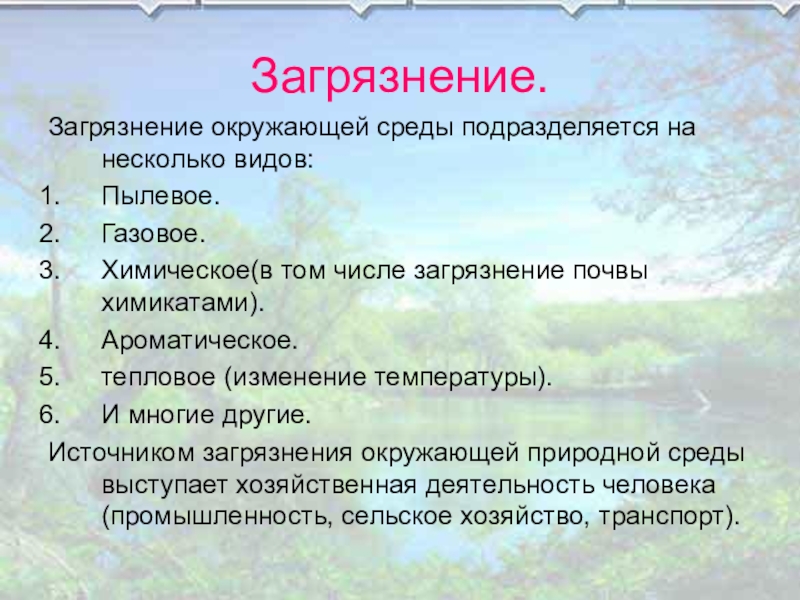 Загрязнение.

Загрязнение окружающей среды подразделяется на несколько видов:
1. Пылевое.
2. Газовое.
3. Химическое(в том числе загрязнение почвы химикатами).
4. Ароматическое.
5. тепловое (изменение температуры).
6. И многие другие.

Источником загрязнения окружающей природной среды выступает хозяйственная деятельность человека (промышленность, сельское хозяйство, транспорт).